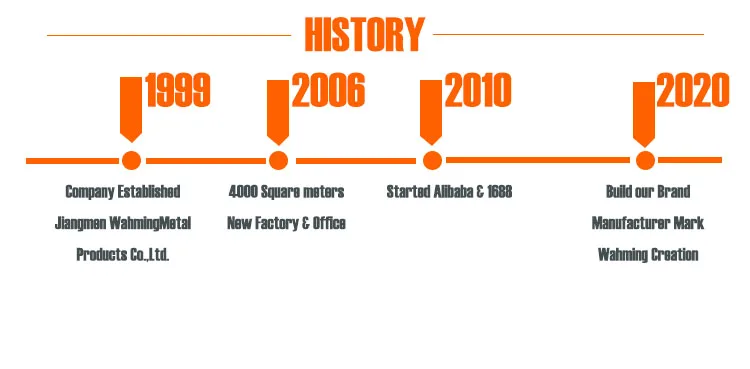 HISTORY

1999

Company Established
Jiangmen WahmingMetal
Products Co.,Ltd.

2006

4000 Square meters
New Factory & Office

2010

Started Alibaba & 1688

2020

Build our Brand
Manufacturer Mark
Wahming Creation